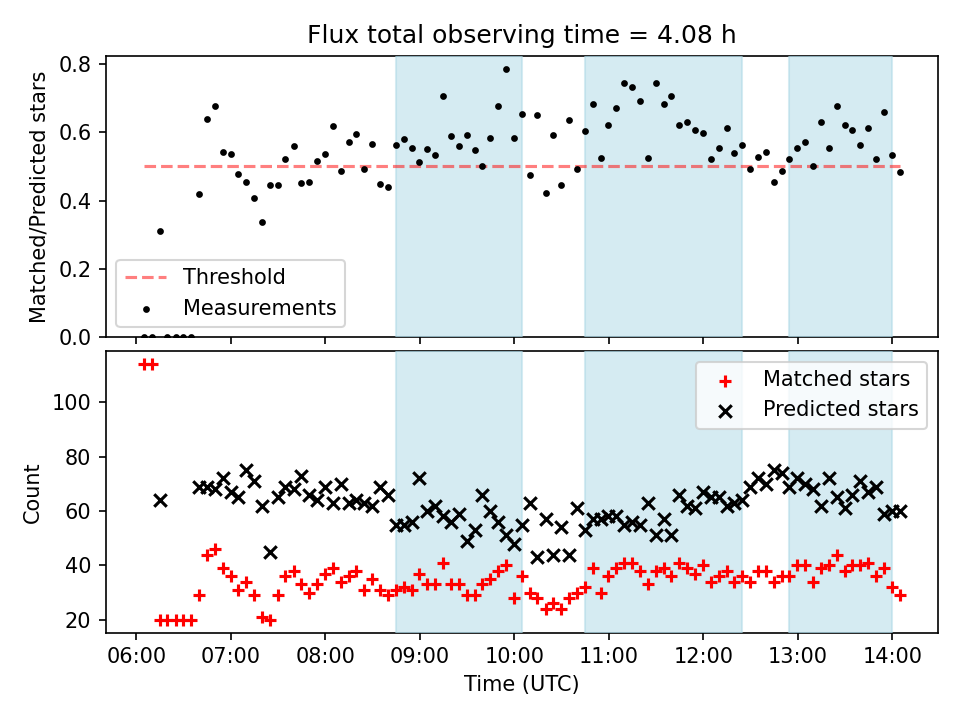 Flux total observing time = 4.08 h

Matched/Predicted stars

0.8
0.6
0.4
0.2
0.0

Threshold
Measurements

Count

100
80
60
40
20

Matched stars
Predicted stars

06:00 07:00 08:00 09:00 10:00 11:00 12:00 13:00 14:00

Time (UTC)